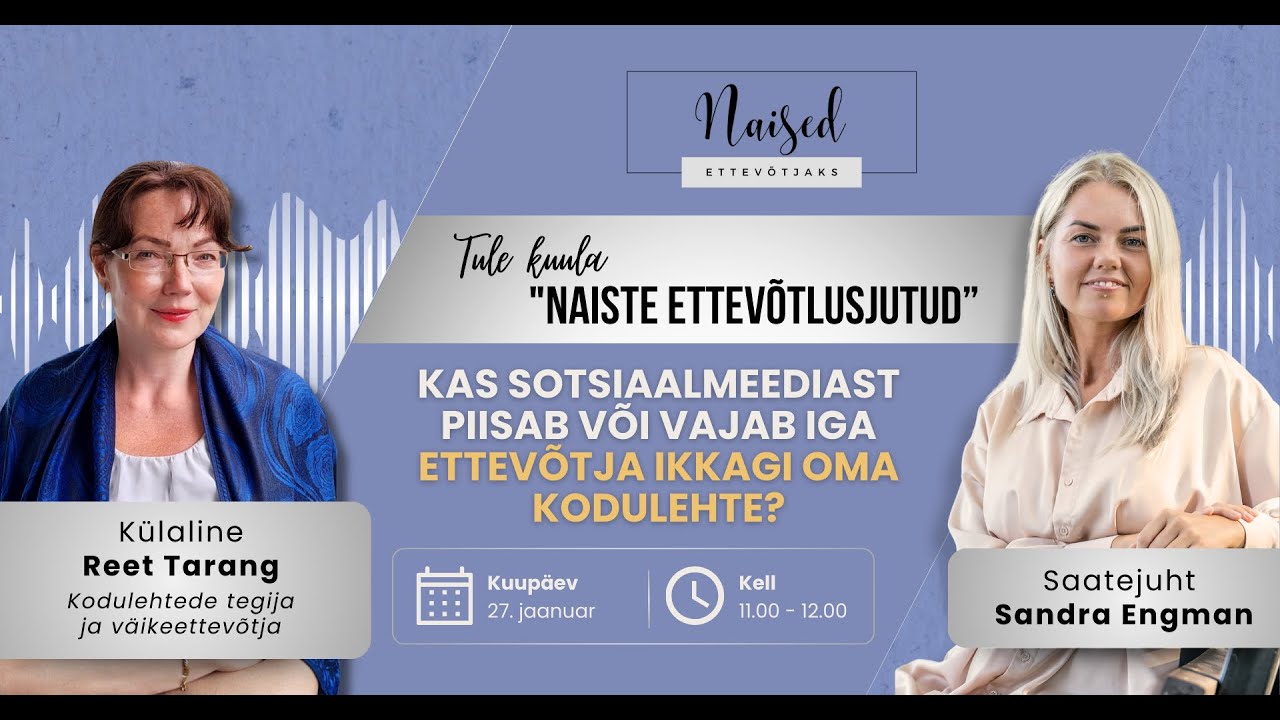 Naised
ETTEVÕTJAKS

Tule kuula
"NAISTE ETTEVÕTLUSJUTUD"

KAS SOTSIAALMEEDIAST PIISAB VÕI VAJAB IGA ETTEVÕTJA IKKAGI OMA KODULEHTE?

Külaline
Reet Tarang
Kodulehtede tegija ja väikeettevõtja

Kuupäev
27. jaanuar

Kell
11.00 - 12.00

Saatejuht
Sandra Engman